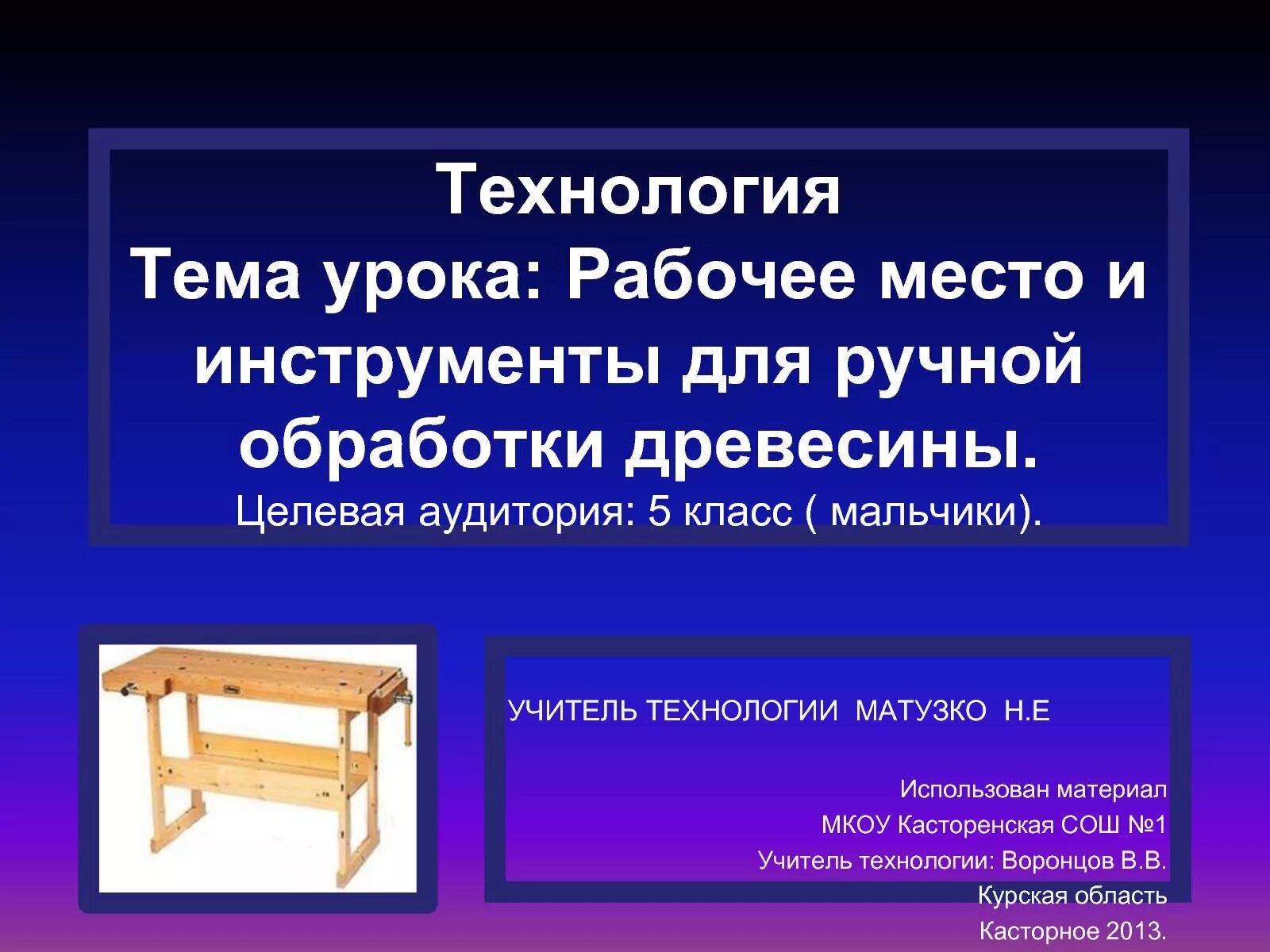 Технология
Тема урока: Рабочее место и инструменты для ручной обработки древесины.
Целевая аудитория: 5 класс ( мальчики).

УЧИТЕЛЬ ТЕХНОЛОГИИ МАТУЗКО Н.Е

Использован материал
МКОУ Касторенская СОШ №1
Учитель технологии: Воронцов В.В.
Курская область
Касторное 2013.